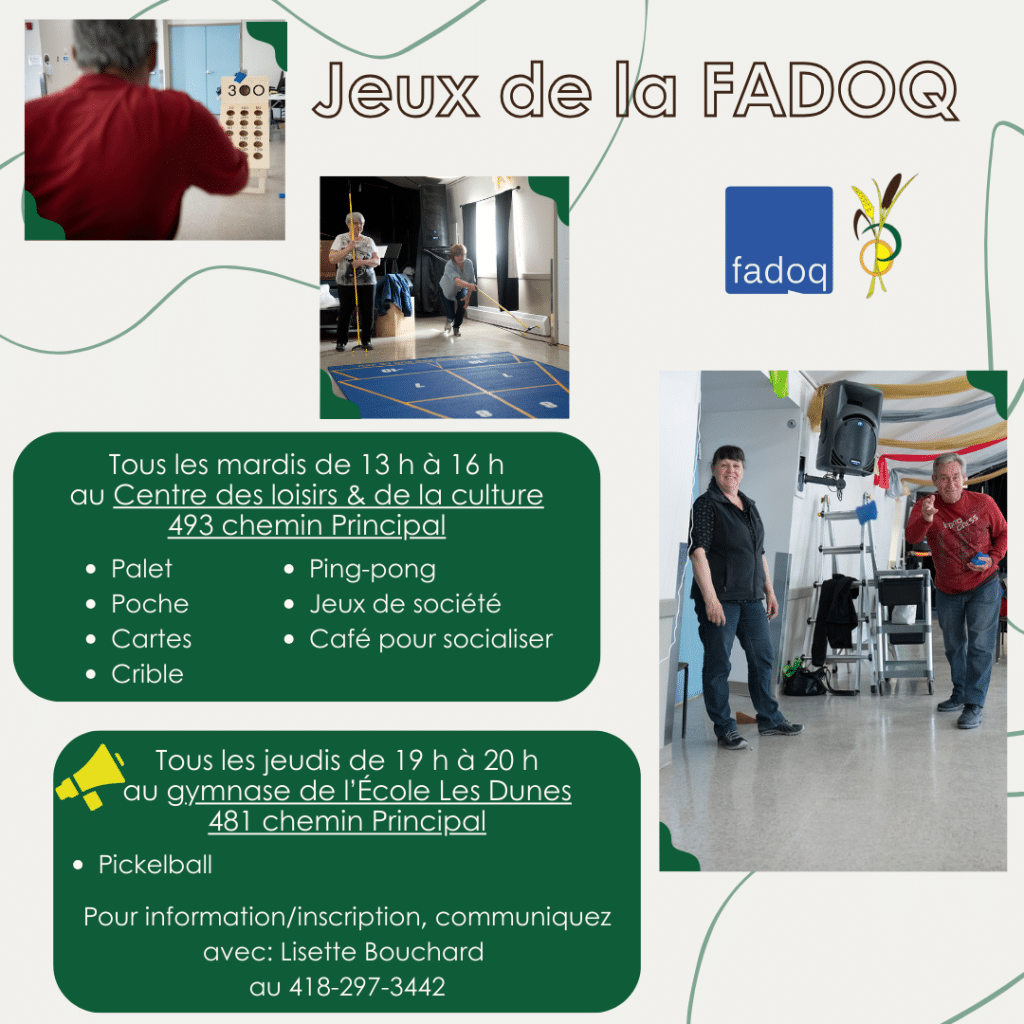 Jeux de la FADOQ

300

fadoq

Tous les mardis de 13 h à 16 h au Centre des loisirs & de la culture 493 chemin Principal

- Palet
- Poche
- Cartes
- Crible
- Ping-pong
- Jeux de société
- Café pour socialiser

Tous les jeudis de 19 h à 20 h au gymnase de l'École Les Dunes 481 chemin Principal

- Pickelball

Pour information/inscription, communiquez avec: Lisette Bouchard au 418-297-3442